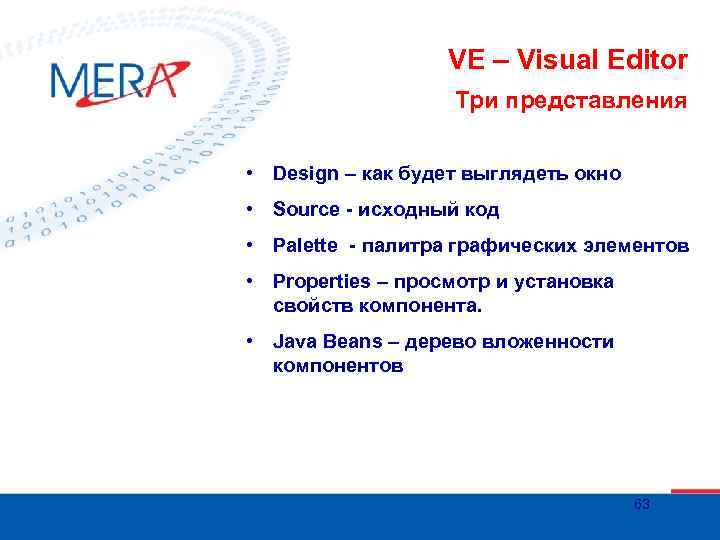 MERA

VE – Visual Editor

Три представления

• Design – как будет выглядеть окно
• Source - исходный код
• Palette - палитра графических элементов
• Properties – просмотр и установка свойств компонента.
• Java Beans – дерево вложенности компонентов

63